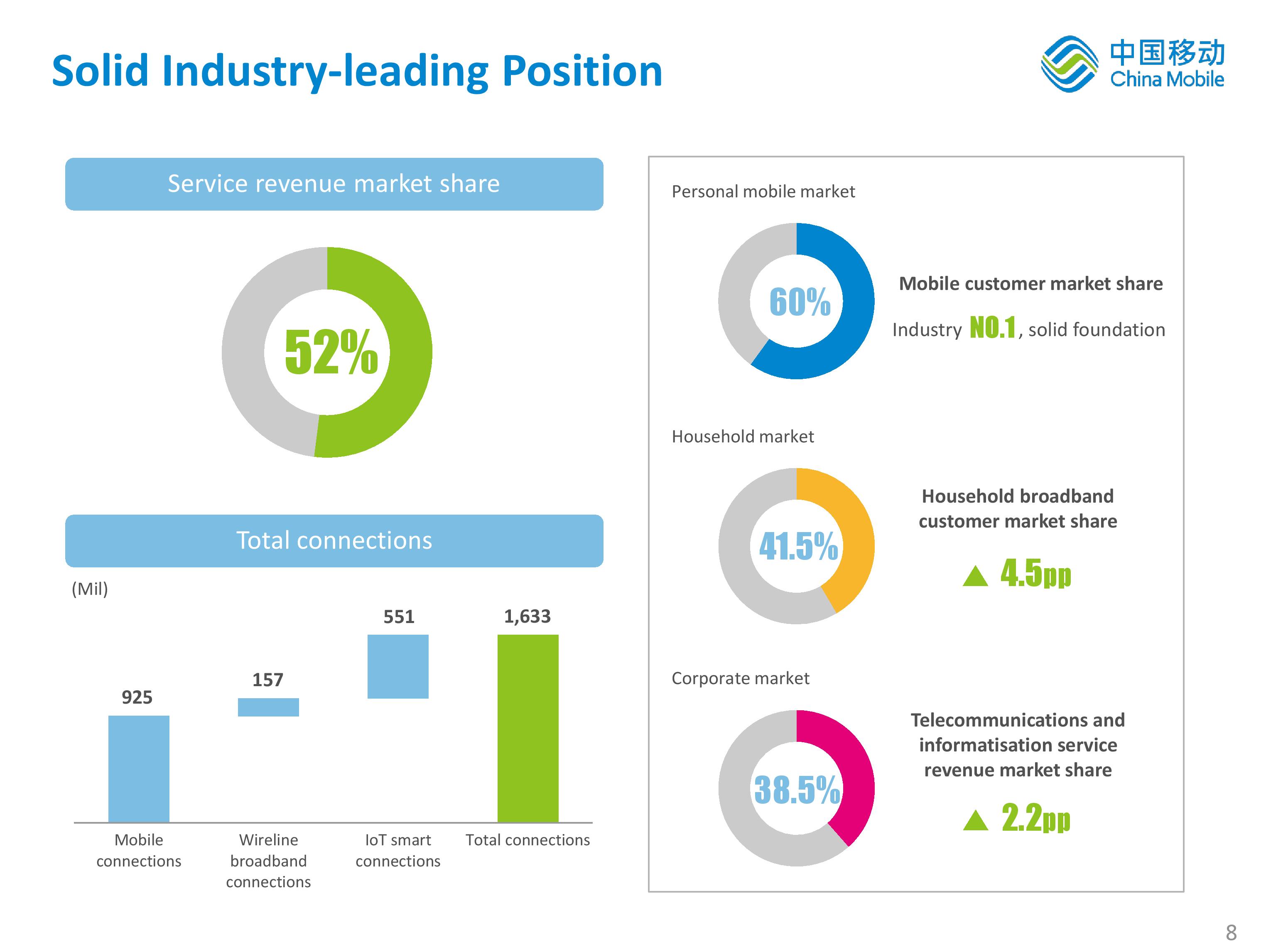 Solid Industry-leading Position

中国移动
China Mobile

Service revenue market share

52%

Total connections

(Mil)

925

157

551

1,633

Mobile connections

Wireline broadband connections

IoT smart connections

Total connections

Personal mobile market

60%

Mobile customer market share

Industry NO.1, solid foundation

Household market

41.5%

Household broadband customer market share

▲ 4.5pp

Corporate market

38.5%

Telecommunications and informatisation service revenue market share

▲ 2.2pp

8